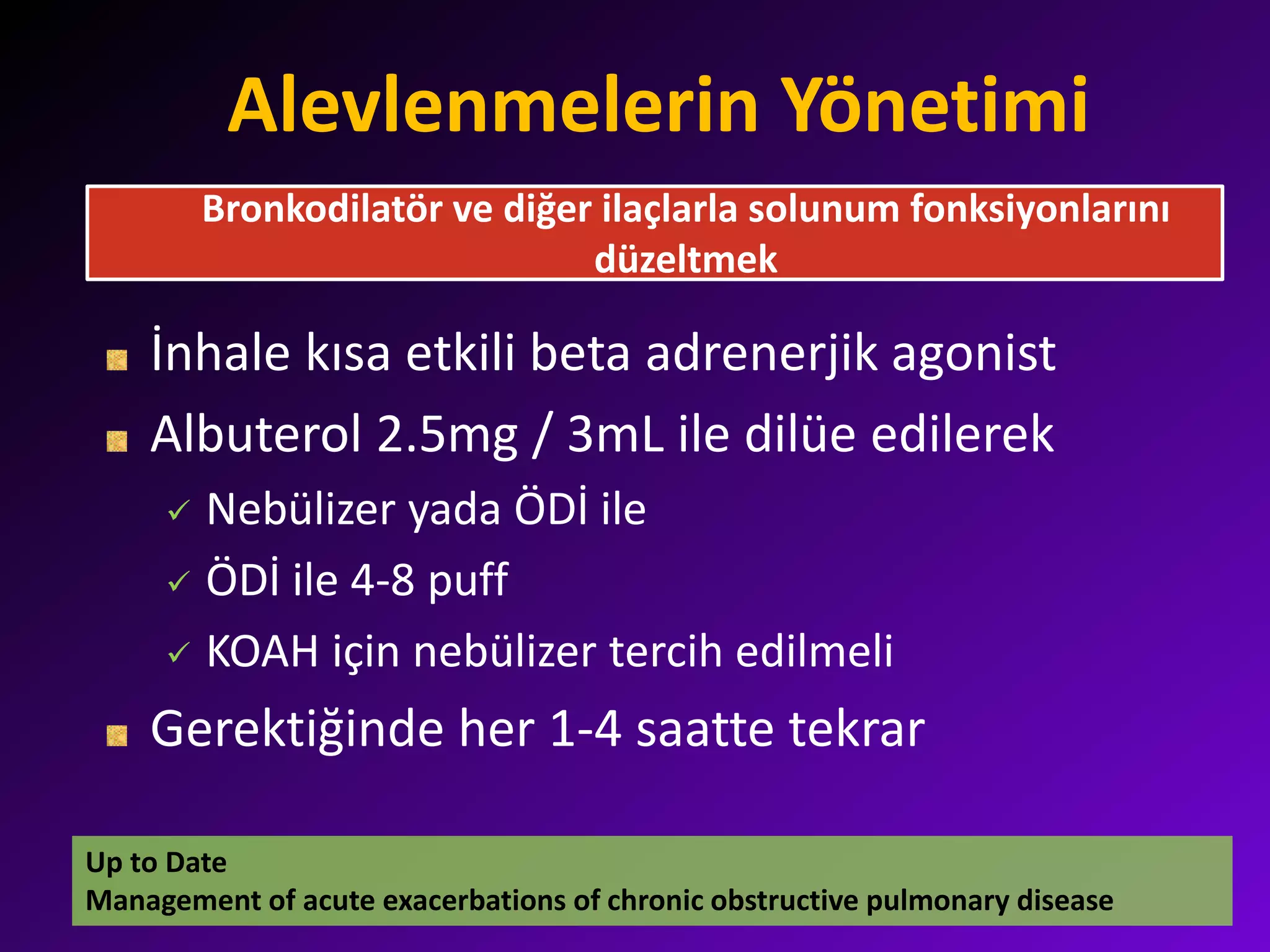 Alevlenmelerin Yönetimi

Bronkodilatör ve diğer ilaçlarla solunum fonksiyonlarını düzeltmek

İnhale kısa etkili beta adrenerjik agonist

Albuterol 2.5mg / 3mL ile dilüe edilerek

✓ Nebülizer yada ÖDİ ile

✓ ÖDİ ile 4-8 puff

✓ KOAH için nebülizer tercih edilmeli

Gerektiğinde her 1-4 saatte tekrar

Up to Date
Management of acute exacerbations of chronic obstructive pulmonary disease